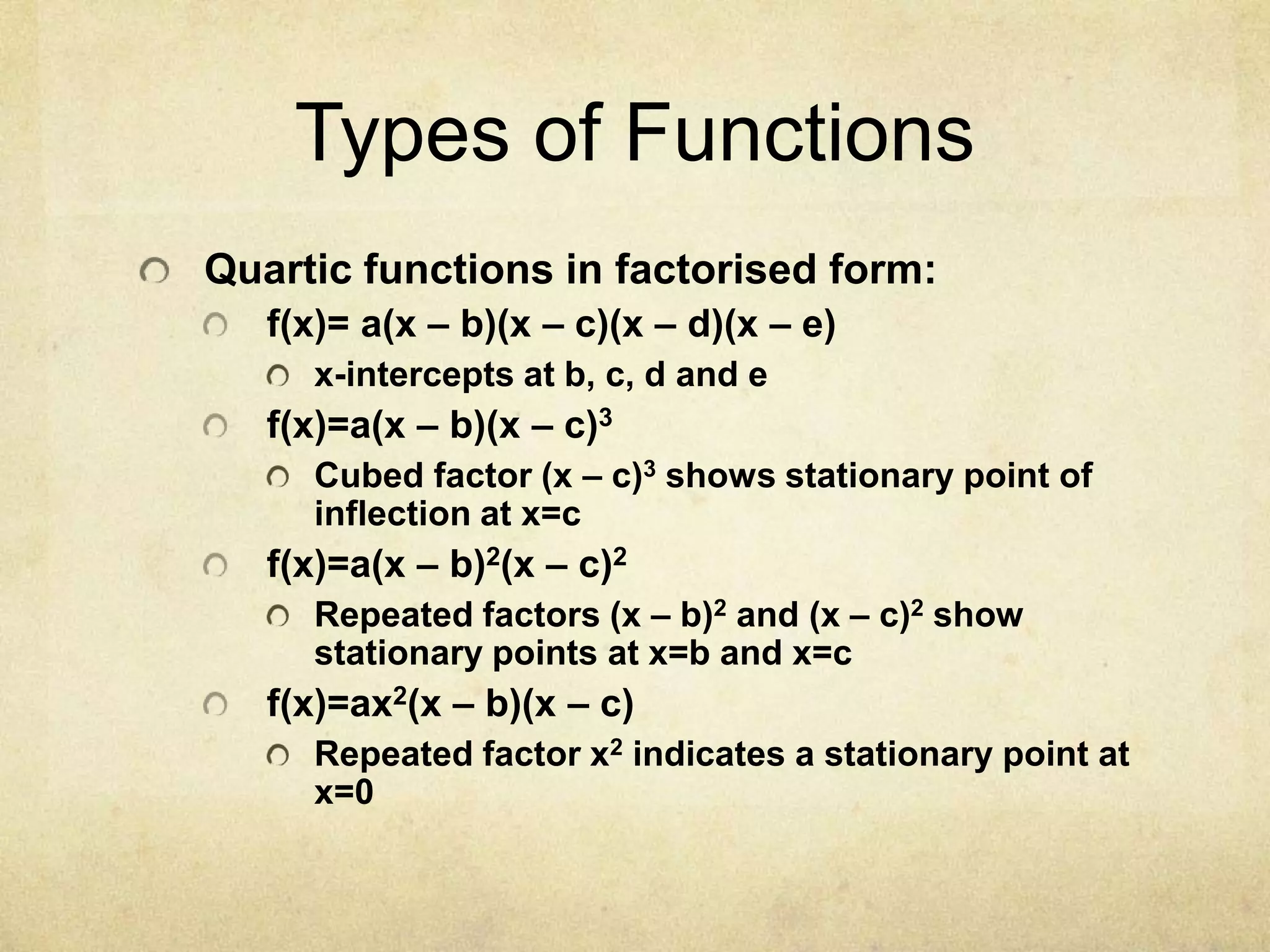 Types of Functions

Quartic functions in factorised form:

$f(x)= a(x – b)(x – c)(x – d)(x – e)$

x-intercepts at b, c, d and e

$f(x)=a(x – b)(x – c)^3$

Cubed factor $(x – c)^3$ shows stationary point of inflection at x=c

$f(x)=a(x – b)^2(x – c)^2$

Repeated factors $(x – b)^2$ and $(x – c)^2$ show stationary points at x=b and x=c

$f(x)=ax^2(x – b)(x – c)$

Repeated factor $x^2$ indicates a stationary point at x=0